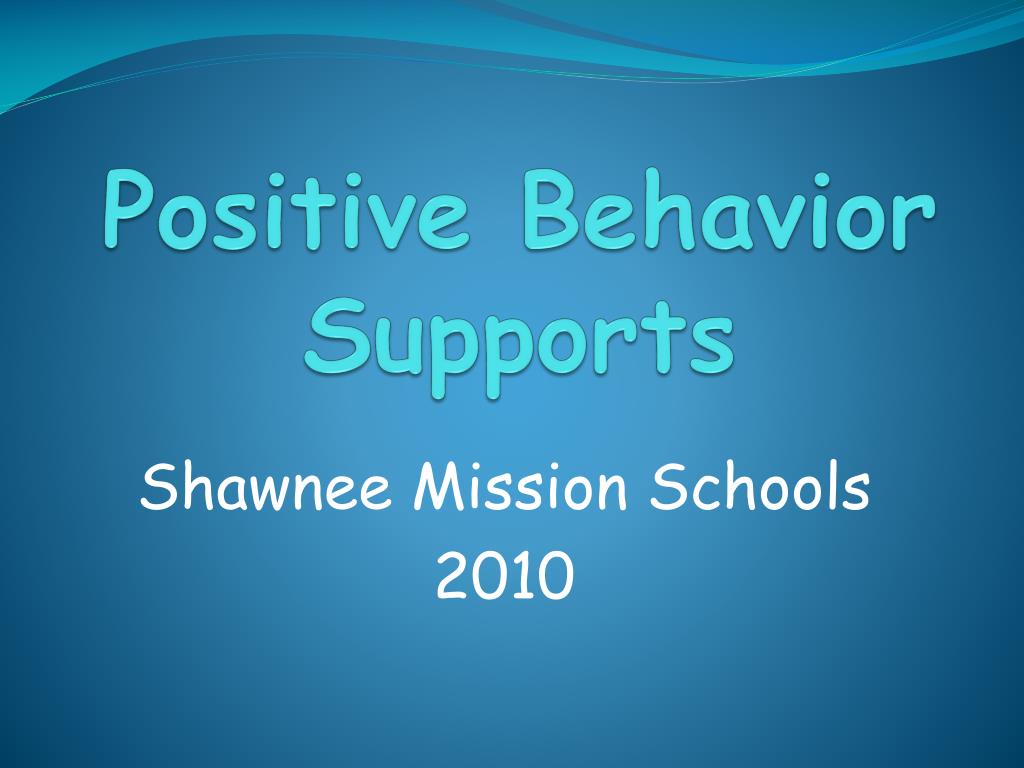 Positive Behavior Supports

Shawnee Mission Schools
2010